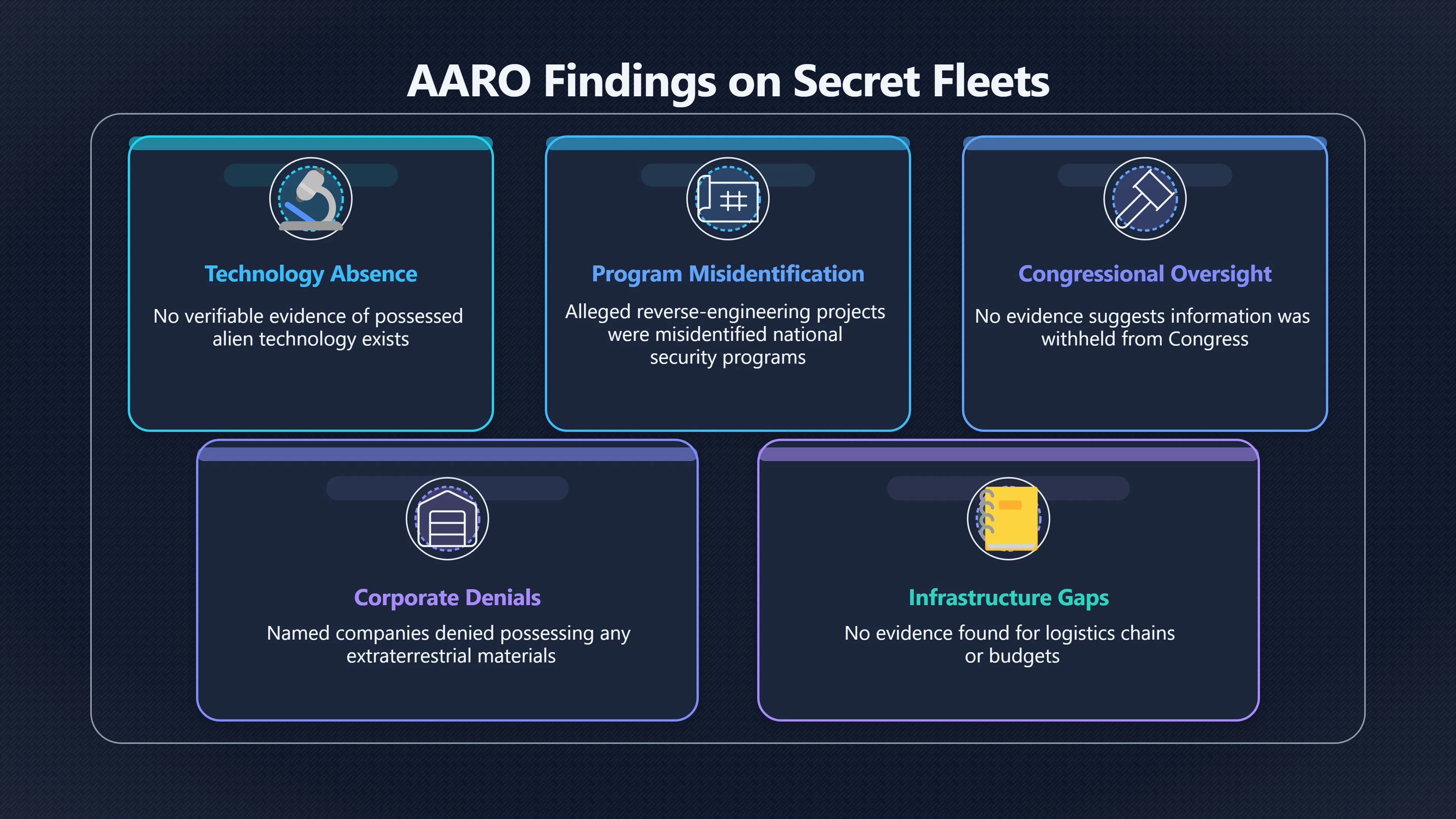 AARO Findings on Secret Fleets

Technology Absence

No verifiable evidence of possessed alien technology exists

Program Misidentification

Alleged reverse-engineering projects were misidentified national security programs

Congressional Oversight

No evidence suggests information was withheld from Congress

Corporate Denials

Named companies denied possessing any extraterrestrial materials

Infrastructure Gaps

No evidence found for logistics chains or budgets